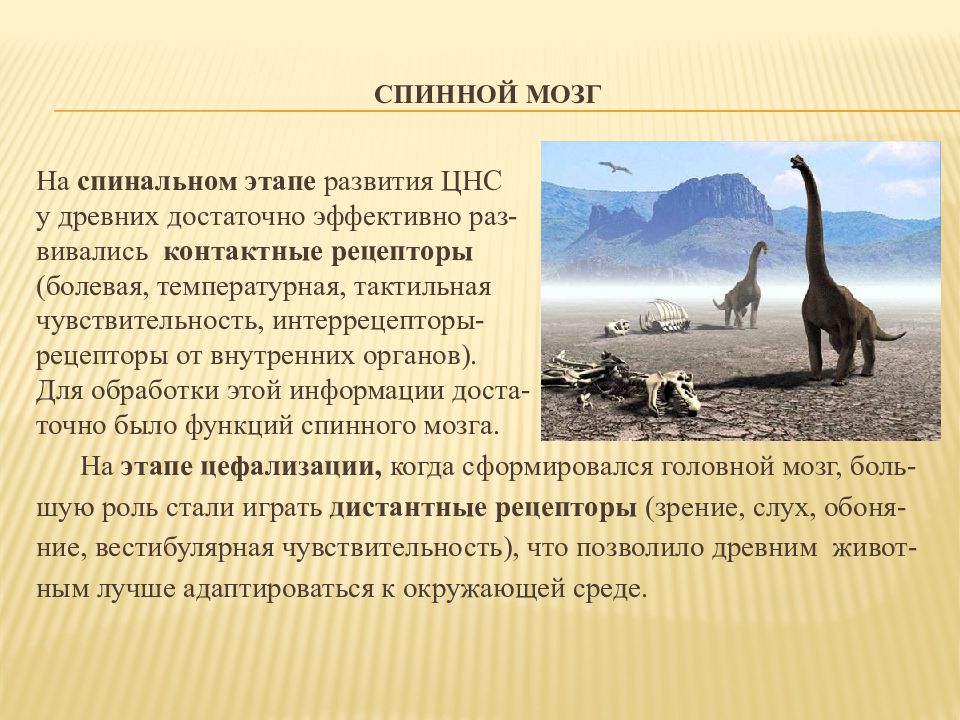 СПИННОЙ МОЗГ

На спинальном этапе развития ЦНС у древних достаточно эффективно развивались контактные рецепторы (болевая, температурная, тактильная чувствительность, интеррецепторы-рецепторы от внутренних органов). Для обработки этой информации достаточно было функций спинного мозга.

На этапе цефализации, когда сформировался головной мозг, большую роль стали играть дистантные рецепторы (зрение, слух, обоняние, вестибулярная чувствительность), что позволило древним животным лучше адаптироваться к окружающей среде.